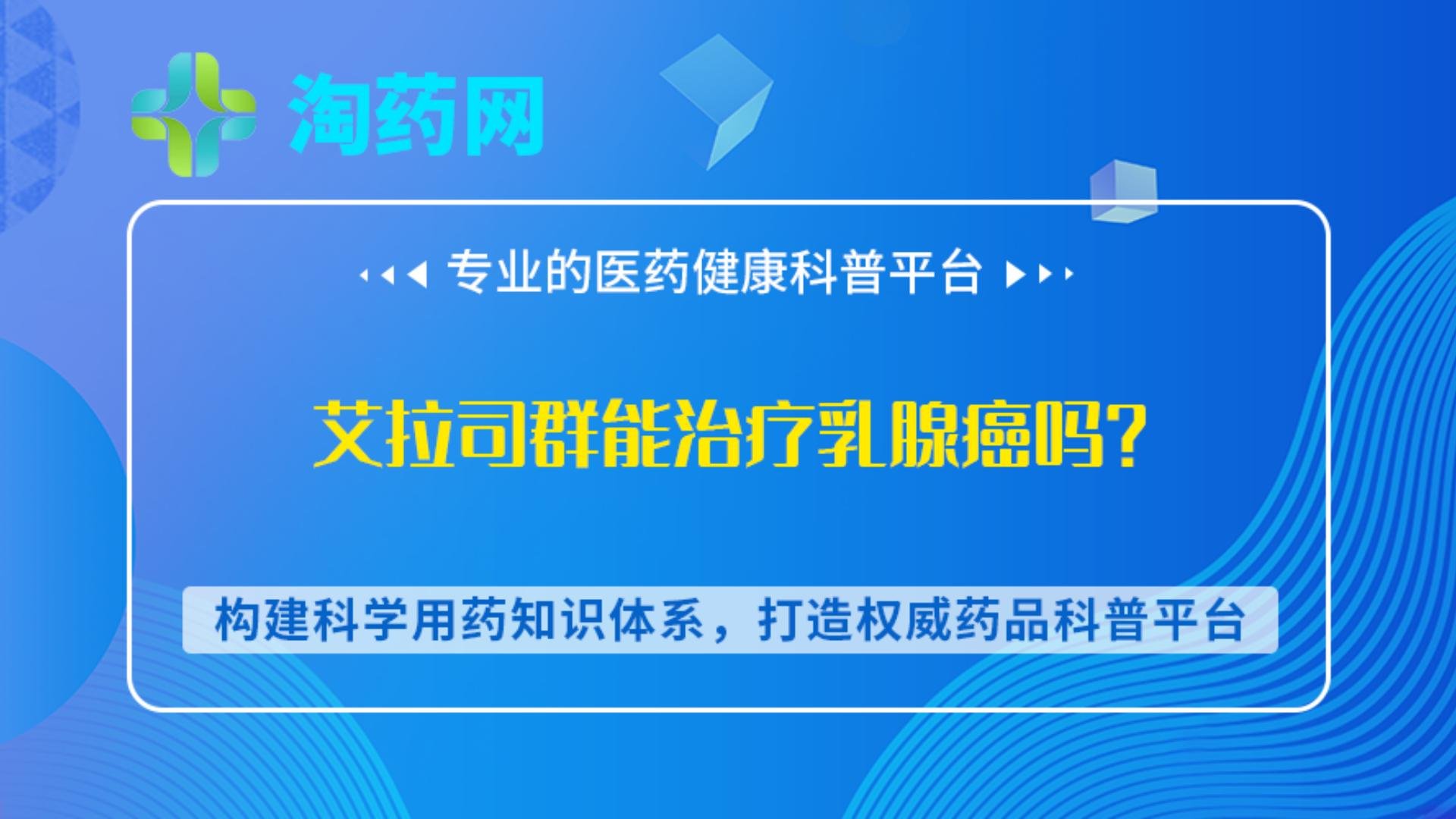 淘药网

专业的医药健康科普平台

艾拉司群能治疗乳腺癌吗？

构建科学用药知识体系，打造权威药品科普平台